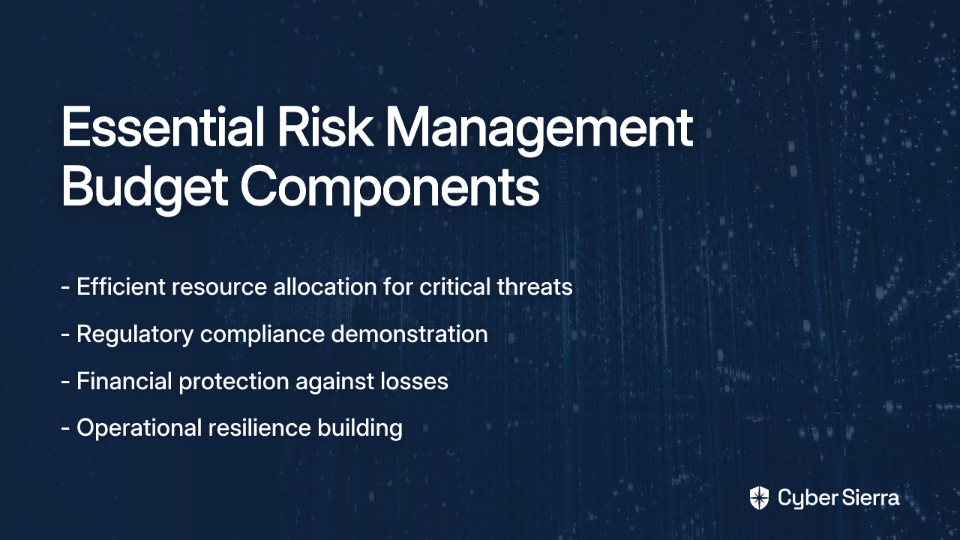 Essential Risk Management Budget Components

- Efficient resource allocation for critical threats

- Regulatory compliance demonstration

- Financial protection against losses

- Operational resilience building

Cyber Sierra